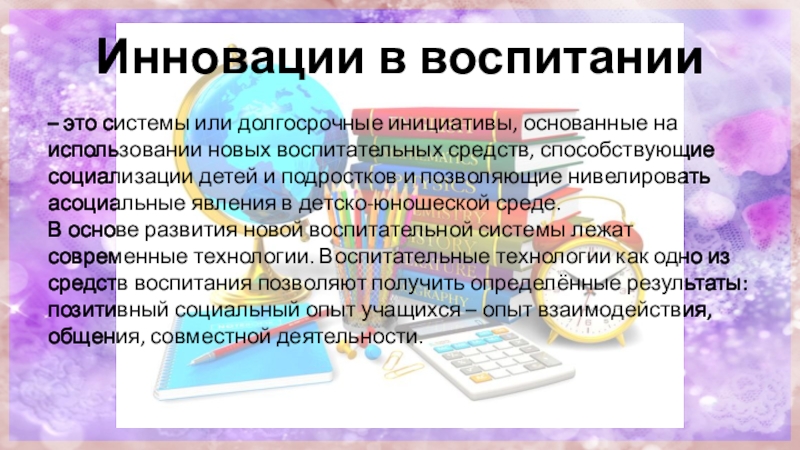 Инновации в воспитании

– это системы или долгосрочные инициативы, основанные на использовании новых воспитательных средств, способствующие социализации детей и подростков и позволяющие нивелировать асоциальные явления в детско-юношеской среде.
В основе развития новой воспитательной системы лежат современные технологии. Воспитательные технологии как одно из средств воспитания позволяют получить определённые результаты: позитивный социальный опыт учащихся – опыт взаимодействия, общения, совместной деятельности.